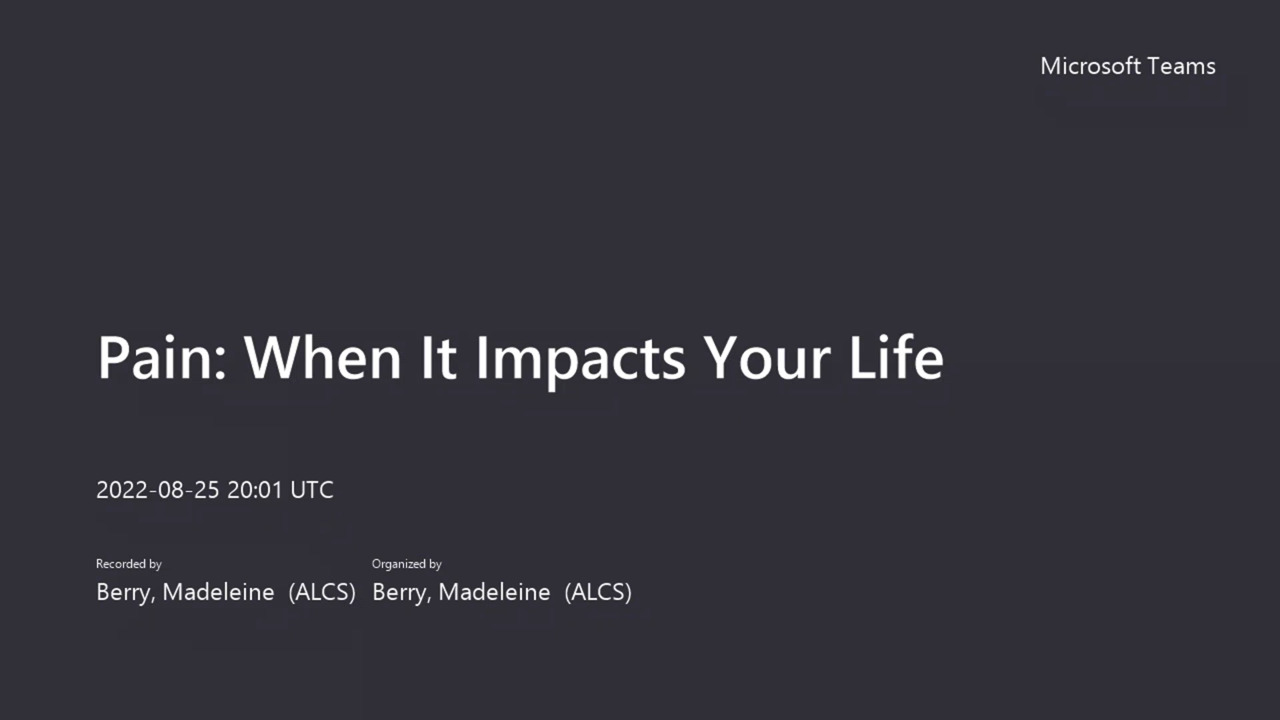 Microsoft Teams

Pain: When It Impacts Your Life

2022-08-25 20:01 UTC

Recorded by
Berry, Madeleine (ALCS)

Organized by
Berry, Madeleine (ALCS)